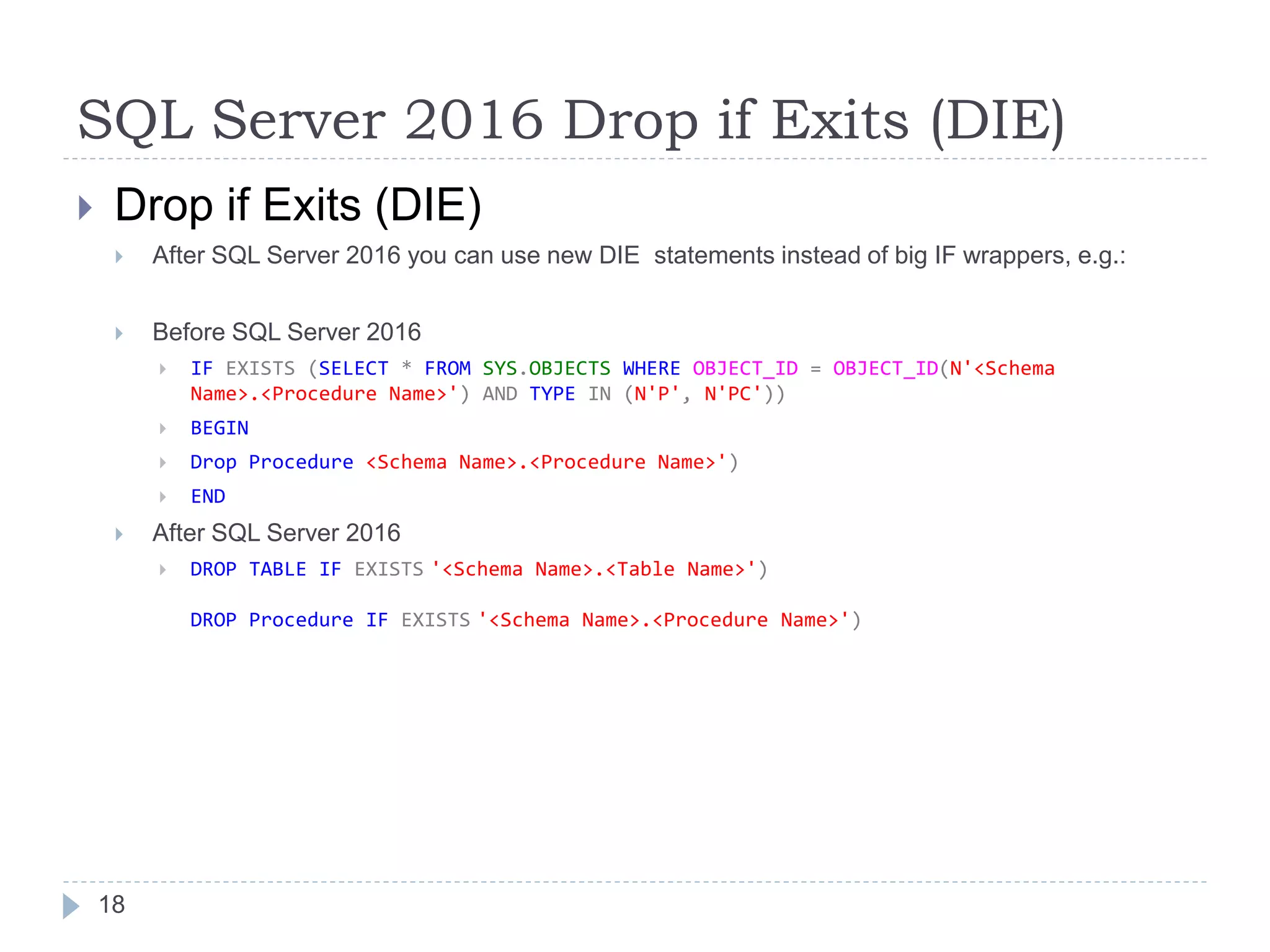 SQL Server 2016 Drop if Exits (DIE)

Drop if Exits (DIE)

After SQL Server 2016 you can use new DIE statements instead of big IF wrappers, e.g.:

Before SQL Server 2016

IF EXISTS (SELECT * FROM SYS.OBJECTS WHERE OBJECT_ID = OBJECT_ID(N'<Schema Name>.<Procedure Name>') AND TYPE IN (N'P', N'PC'))

BEGIN

Drop Procedure <Schema Name>.<Procedure Name>')

END

After SQL Server 2016

DROP TABLE IF EXISTS '<Schema Name>.<Table Name>')

DROP Procedure IF EXISTS '<Schema Name>.<Procedure Name>')

18